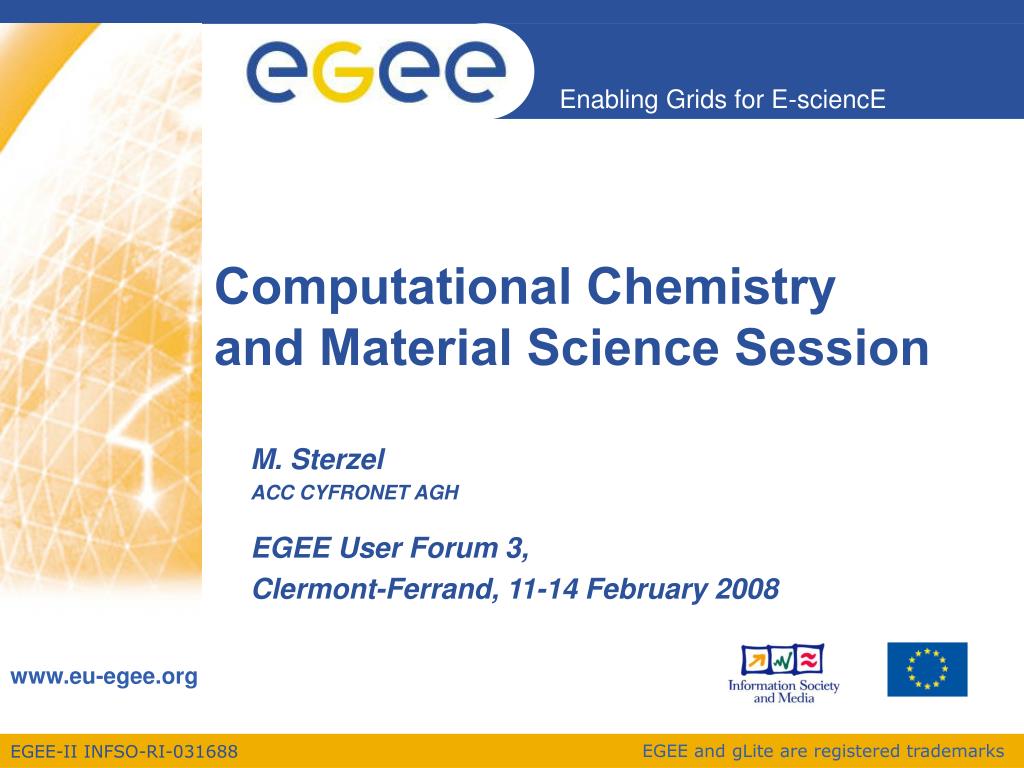 eGee

Enabling Grids for E-sciencE

Computational Chemistry and Material Science Session

M. Sterzel
ACC CYFRONET AGH

EGEE User Forum 3,
Clermont-Ferrand, 11-14 February 2008

www.eu-egee.org

Information Society and Media

EGEE-II INFSO-RI-031688

EGEE and gLite are registered trademarks